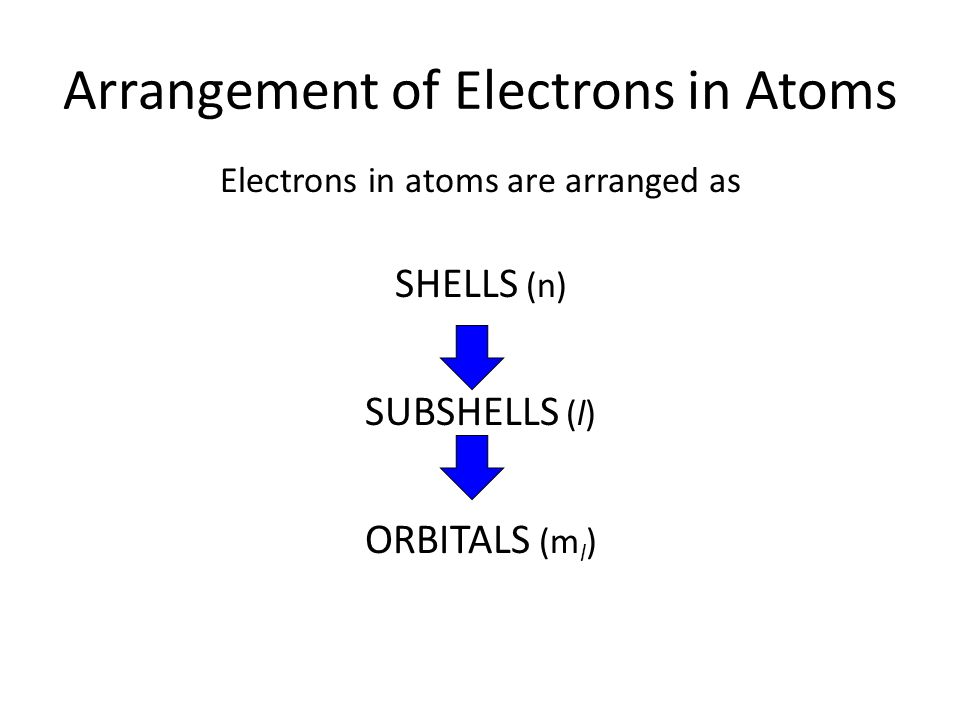 Arrangement of Electrons in Atoms

Electrons in atoms are arranged as

SHELLS (n)

SUBSHELLS ($l$)

ORBITALS ($m_l$)